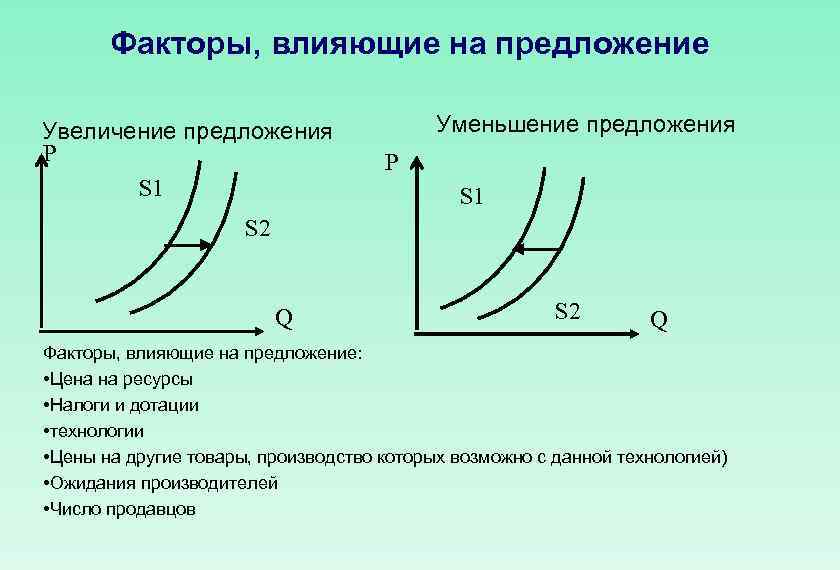 Факторы, влияющие на предложение

Увеличение предложения

P

S1

S2

Q

Уменьшение предложения

P

S1

S2

Q

Факторы, влияющие на предложение:
•Цена на ресурсы
•Налоги и дотации
•технологии
•Цены на другие товары, производство которых возможно с данной технологией)
•Ожидания производителей
•Число продавцов